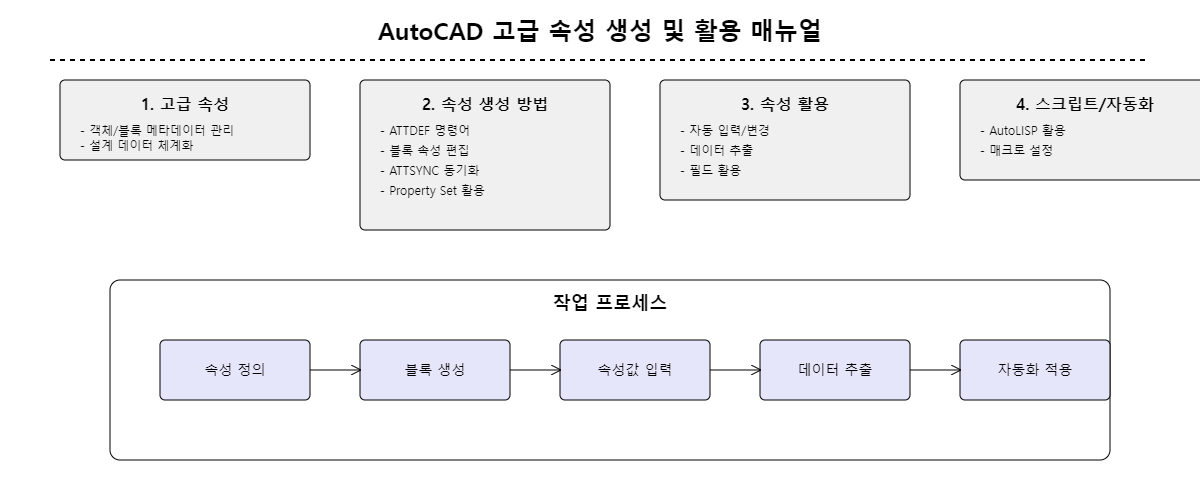 AutoCAD 고급 속성 생성 및 활용 매뉴얼

1. 고급 속성
- 객체/블록 메타데이터 관리
- 설계 데이터 체계화

2. 속성 생성 방법
- ATTDEF 명령어
- 블록 속성 편집
- ATTSYNC 동기화
- Property Set 활용

3. 속성 활용
- 자동 입력/변경
- 데이터 추출
- 필드 활용

4. 스크립트/자동화
- AutoLISP 활용
- 매크로 설정

작업 프로세스

속성 정의

블록 생성

속성값 입력

데이터 추출

자동화 적용